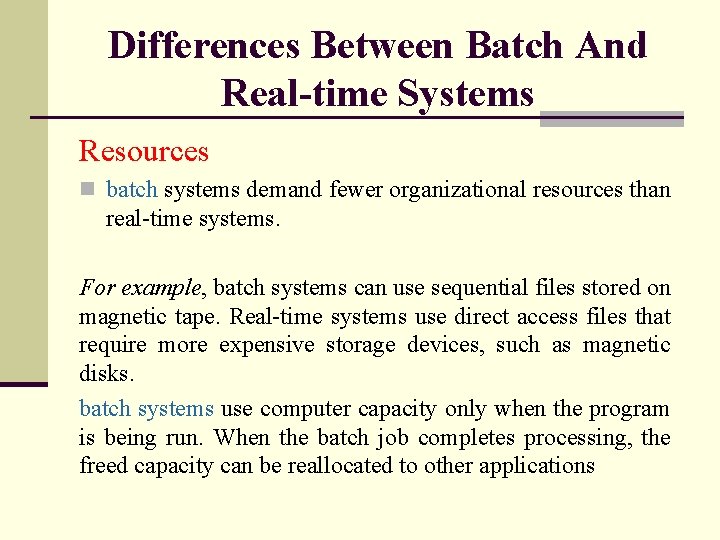 Differences Between Batch And Real-time Systems

Resources

batch systems demand fewer organizational resources than real-time systems.

For example, batch systems can use sequential files stored on magnetic tape. Real-time systems use direct access files that require more expensive storage devices, such as magnetic disks.

batch systems use computer capacity only when the program is being run. When the batch job completes processing, the freed capacity can be reallocated to other applications